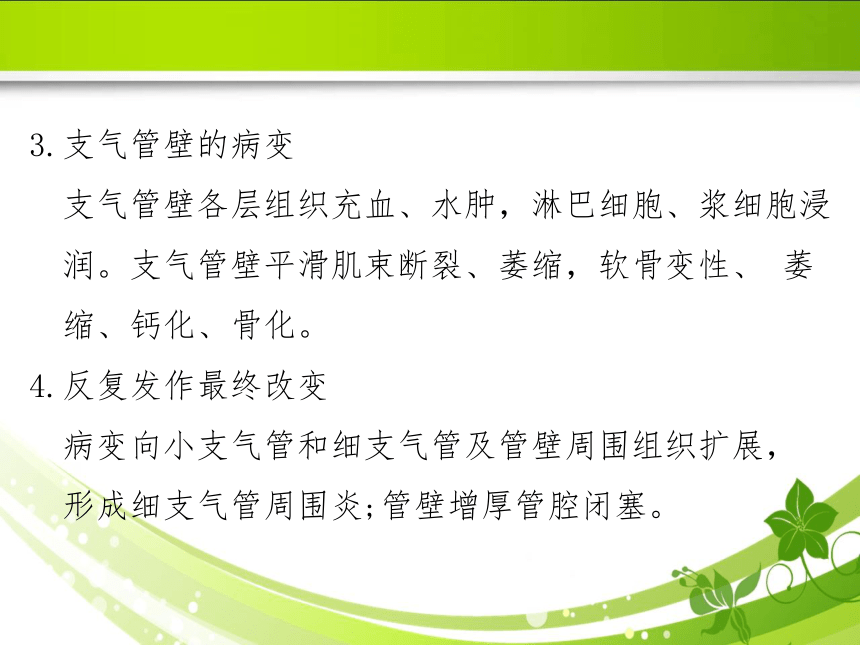 3. 支气管壁的病变

支气管壁各层组织充血、水肿，淋巴细胞、浆细胞浸润。支气管壁平滑肌束断裂、萎缩，软骨变性、 萎缩、钙化、骨化。

4. 反复发作最终改变

病变向小支气管和细支气管及管壁周围组织扩展，形成细支气管周围炎;管壁增厚管腔闭塞。